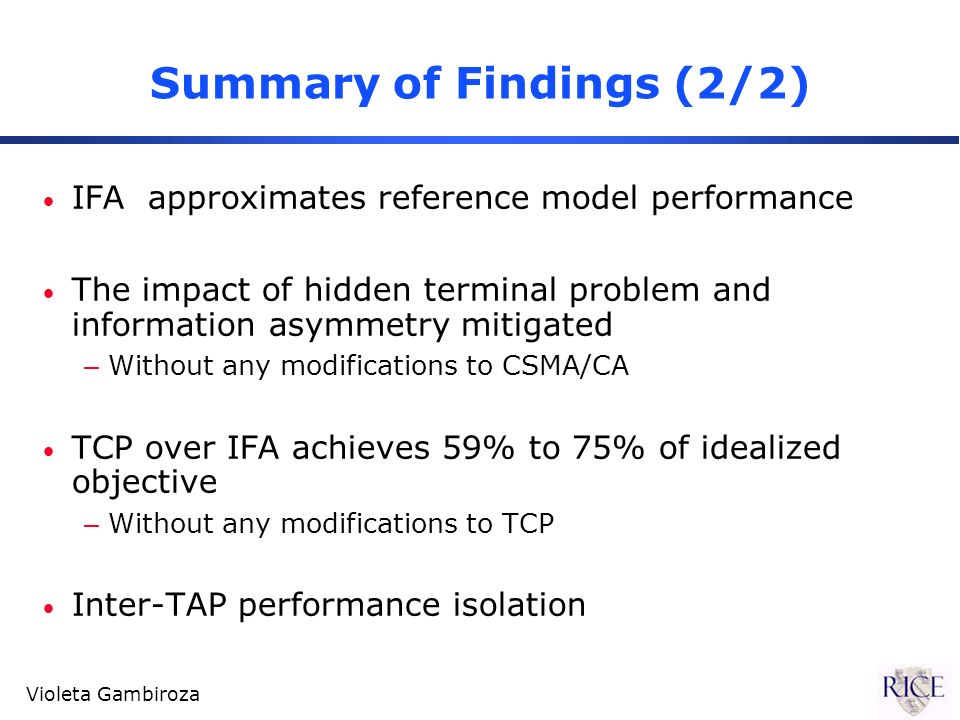 Summary of Findings (2/2)

• IFA approximates reference model performance

• The impact of hidden terminal problem and information asymmetry mitigated
– Without any modifications to CSMA/CA

• TCP over IFA achieves 59% to 75% of idealized objective
– Without any modifications to TCP

• Inter-TAP performance isolation

Violeta Gambiroza

RICE